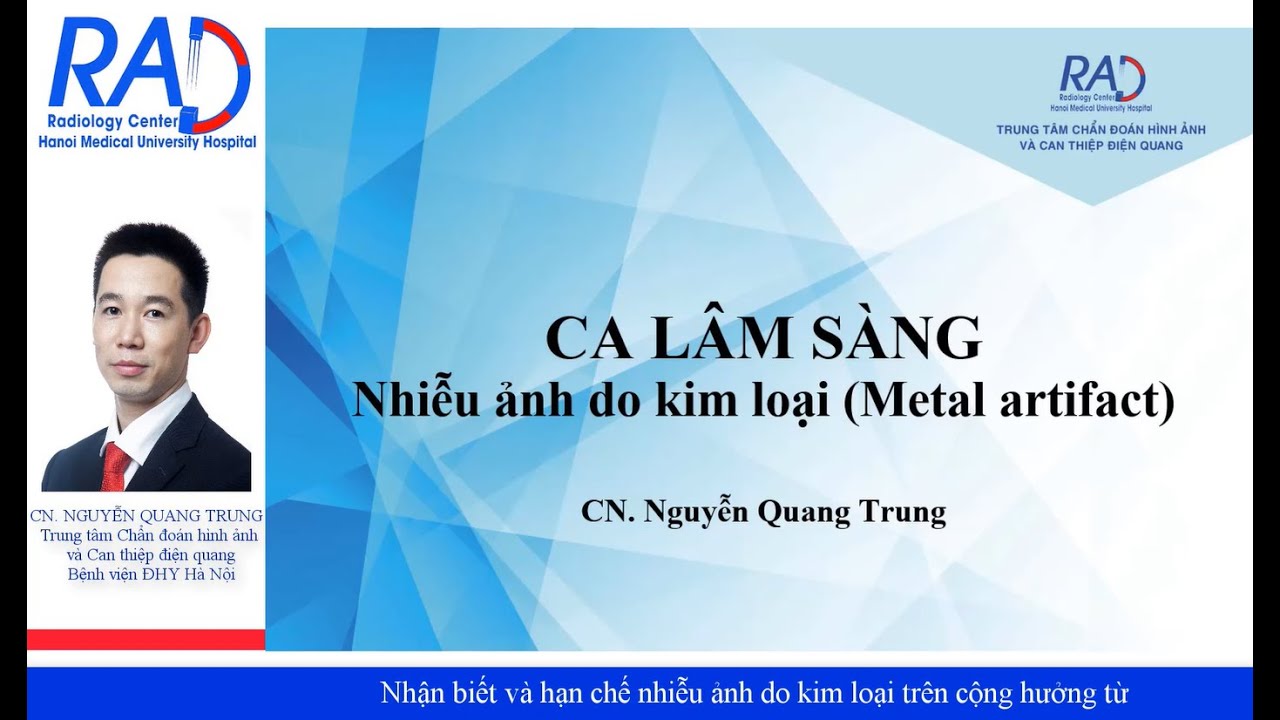 RAD
Radiology Center
Hanoi Medical University Hospital

CN. NGUYỄN QUANG TRUNG
Trung tâm Chẩn đoán hình ảnh và Can thiệp điện quang
Bệnh viện ĐHY Hà Nội

RAD
Radiology Center
Hanoi Medical University Hospital
TRUNG TÂM CHẨN ĐOÁN HÌNH ẢNH VÀ CAN THIỆP ĐIỆN QUANG

CA LÂM SÀNG
Nhiễu ảnh do kim loại (Metal artifact)

CN. Nguyễn Quang Trung

Nhận biết và hạn chế nhiễu ảnh do kim loại trên cộng hưởng từ